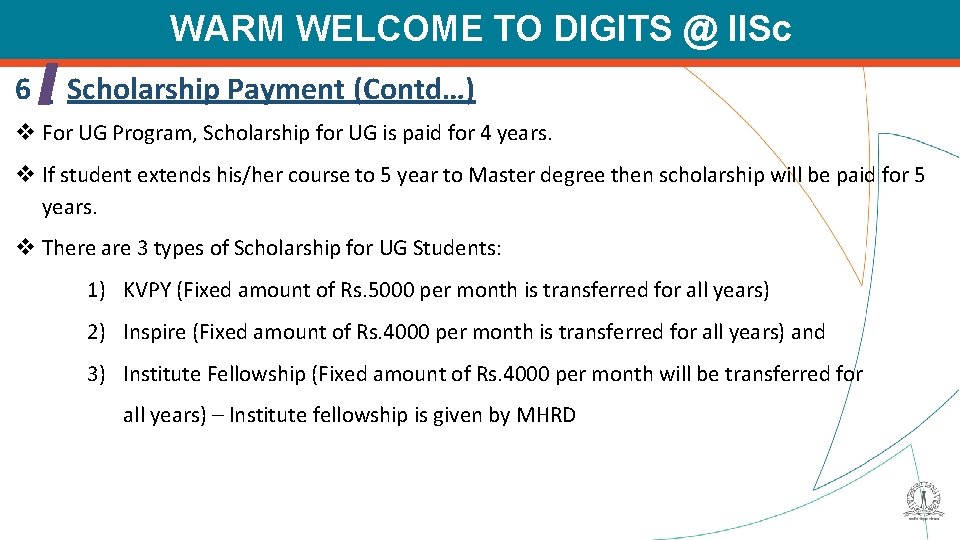 WARM WELCOME TO DIGITS @ IISc

6 Scholarship Payment (Contd…)

❖ For UG Program, Scholarship for UG is paid for 4 years.

❖ If student extends his/her course to 5 year to Master degree then scholarship will be paid for 5 years.

❖ There are 3 types of Scholarship for UG Students:

1) KVPY (Fixed amount of Rs.5000 per month is transferred for all years)

2) Inspire (Fixed amount of Rs.4000 per month is transferred for all years) and

3) Institute Fellowship (Fixed amount of Rs.4000 per month will be transferred for all years) – Institute fellowship is given by MHRD